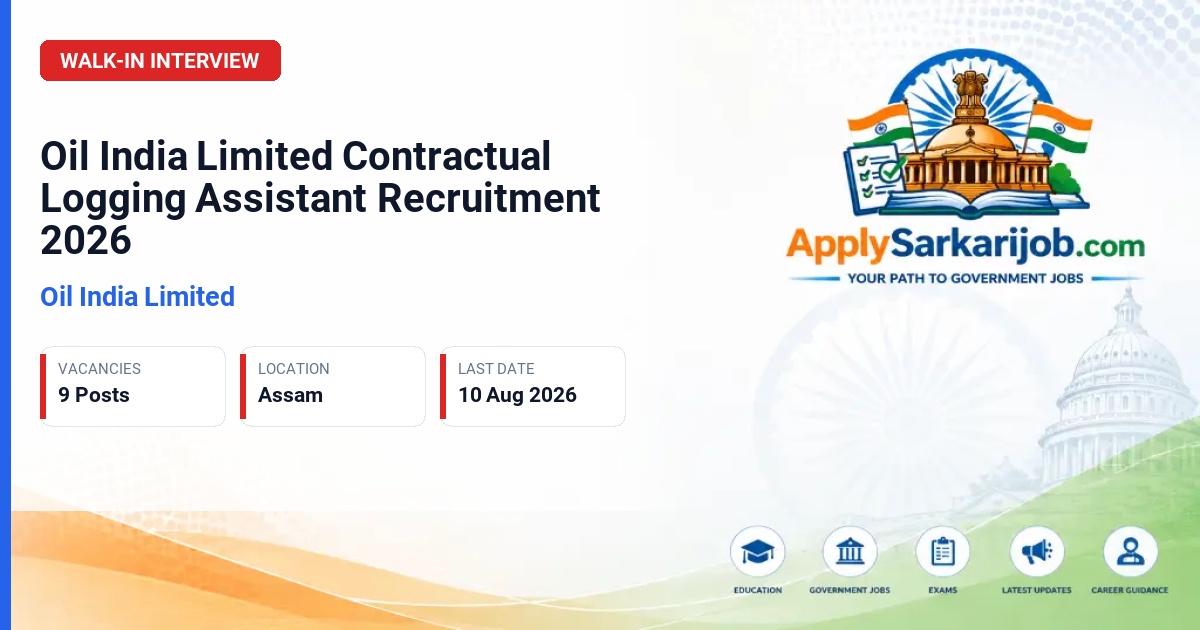 WALK-IN INTERVIEW

Oil India Limited Contractual Logging Assistant Recruitment 2026

Oil India Limited

VACANCIES
9 Posts

LOCATION
Assam

LAST DATE
10 Aug 2026

ApplySarkarijob.com
YOUR PATH TO GOVERNMENT JOBS

EDUCATION
GOVERNMENT JOBS
EXAMS
LATEST UPDATES
CAREER GUIDANCE